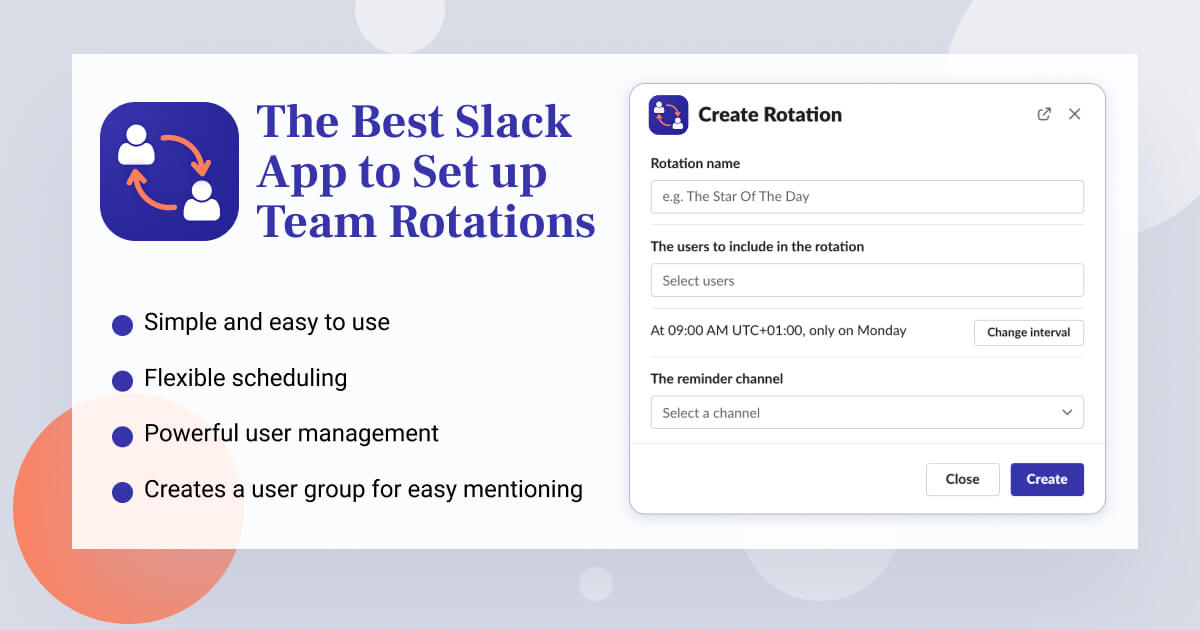 The Best Slack App to Set up Team Rotations

Simple and easy to use

Flexible scheduling

Powerful user management

Creates a user group for easy mentioning

Create Rotation

Rotation name

e.g. The Star Of The Day

The users to include in the rotation

Select users

At 09:00 AM UTC+01:00, only on Monday

Change interval

The reminder channel

Select a channel

Close

Create